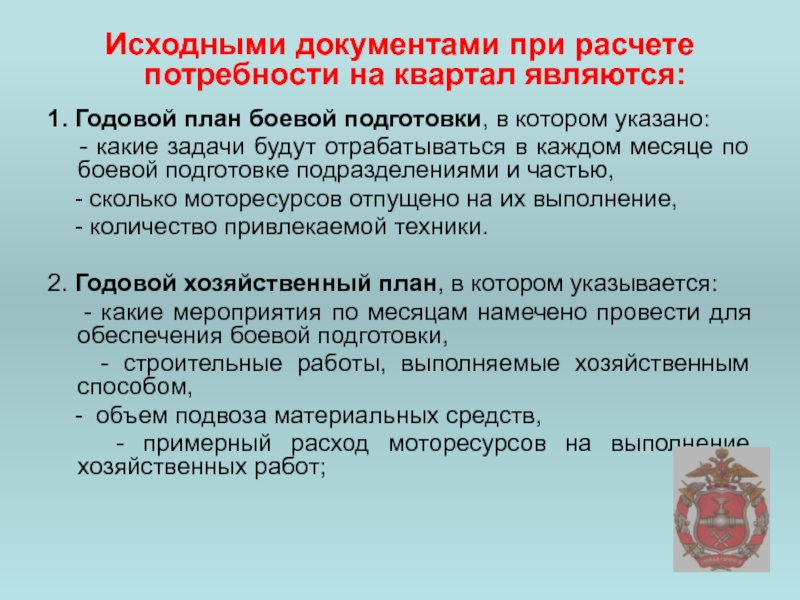 Исходными документами при расчете потребности на квартал являются:

1. Годовой план боевой подготовки, в котором указано:

- какие задачи будут отрабатываться в каждом месяце по боевой подготовке подразделениями и частью,

- сколько моторесурсов отпущено на их выполнение,

- количество привлекаемой техники.

2. Годовой хозяйственный план, в котором указывается:

- какие мероприятия по месяцам намечено провести для обеспечения боевой подготовки,

- строительные работы, выполняемые хозяйственным способом,

- объем подвоза материальных средств,

- примерный расход моторесурсов на выполнение хозяйственных работ;